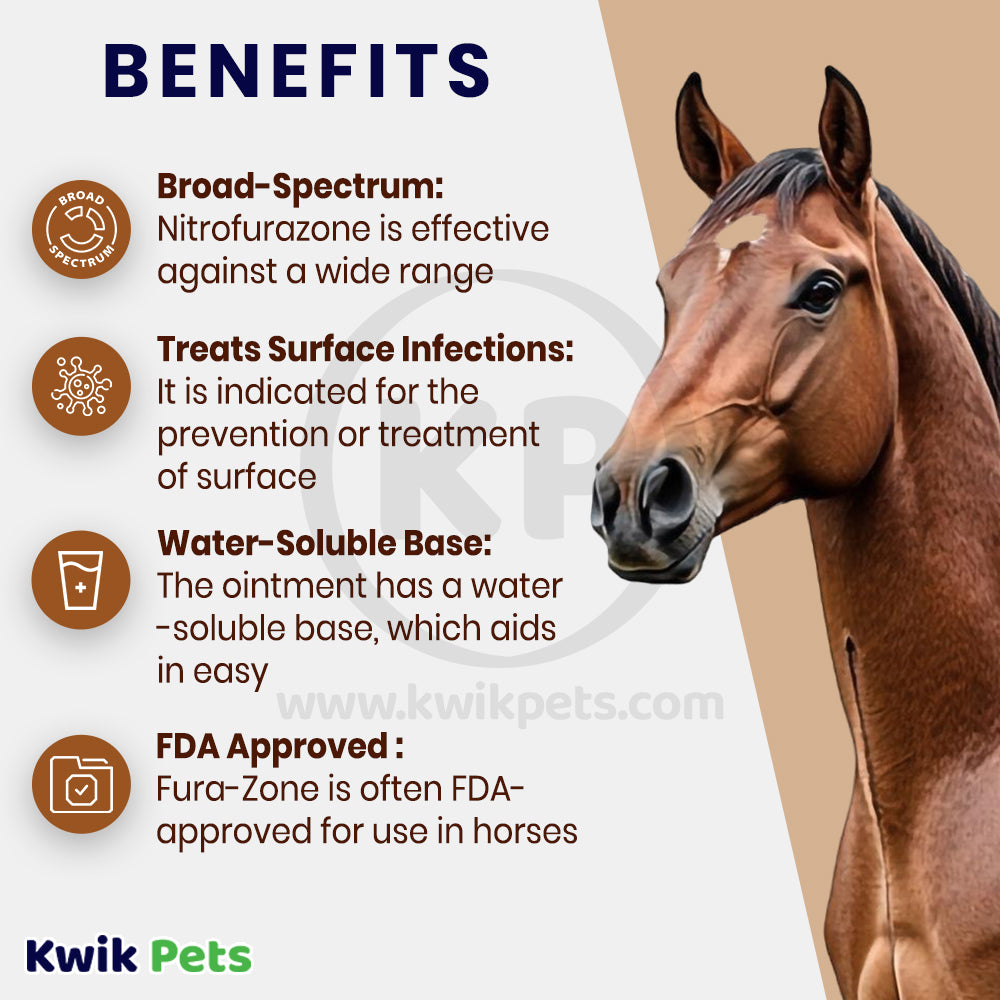 BENEFITS

BROAD SPECTRUM

Broad-Spectrum:
Nitrofurazone is effective against a wide range

Treats Surface Infections:
It is indicated for the prevention or treatment of surface

Water-Soluble Base:
The ointment has a water -soluble base, which aids in easy

FDA Approved :
Fura-Zone is often FDA-approved for use in horses

KP

www.kwikpets.com

Kwik Pets